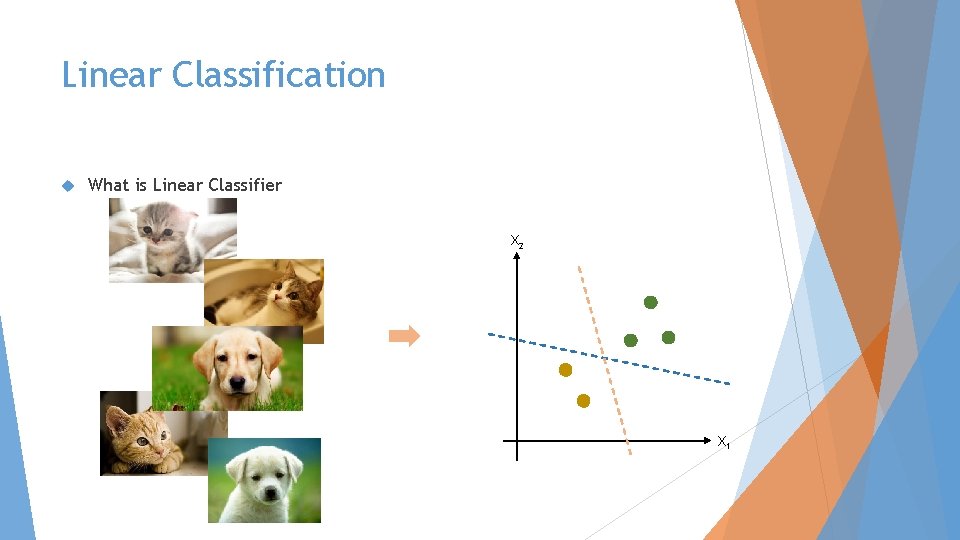 Linear Classification

What is Linear Classifier

$X_2$

$X_1$